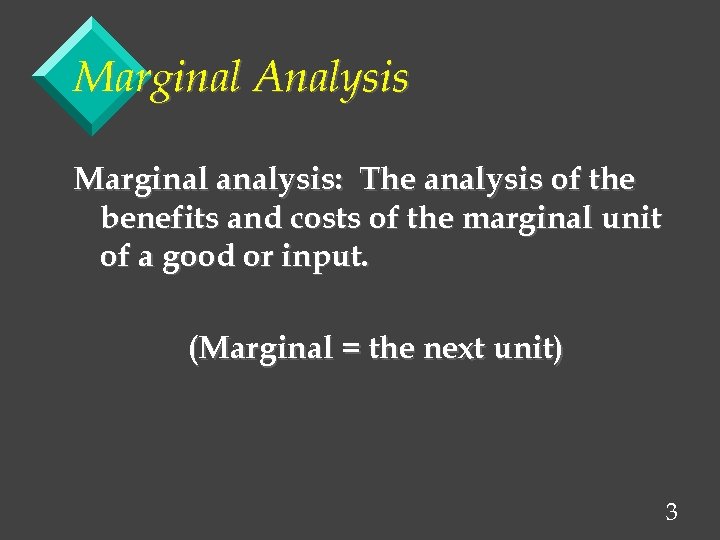 Marginal Analysis

Marginal analysis: The analysis of the benefits and costs of the marginal unit of a good or input.

(Marginal = the next unit)

3